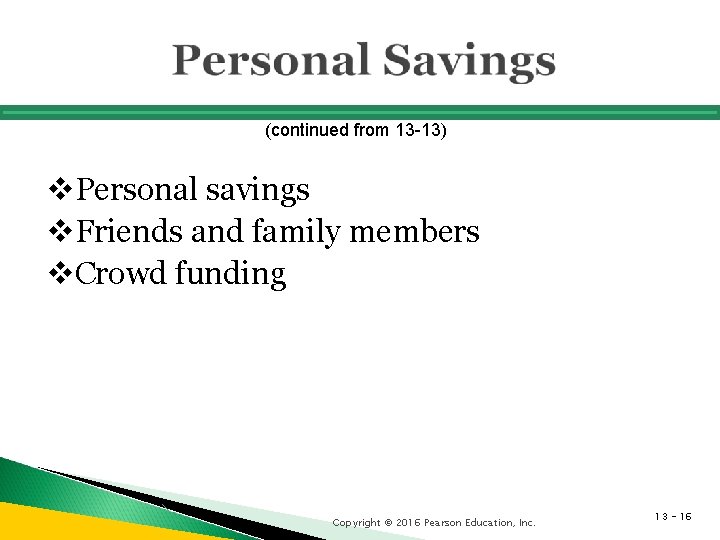 Personal Savings

(continued from 13-13)

❖Personal savings
❖Friends and family members
❖Crowd funding

Copyright © 2016 Pearson Education, Inc.

13 - 16